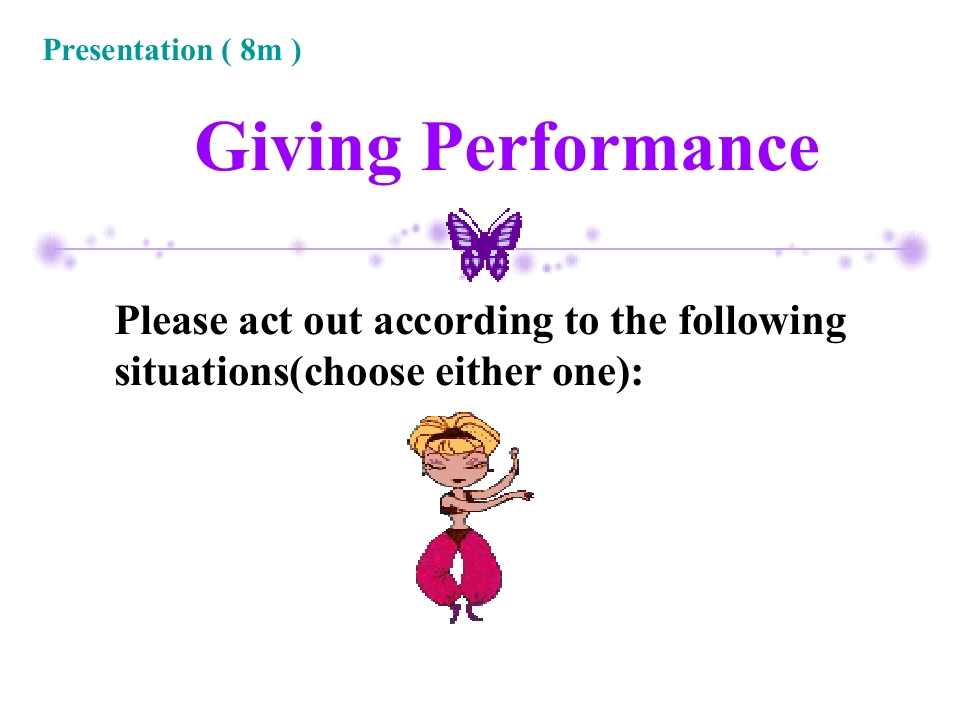 Presentation ( 8m )

Giving Performance

Please act out according to the following situations(choose either one):